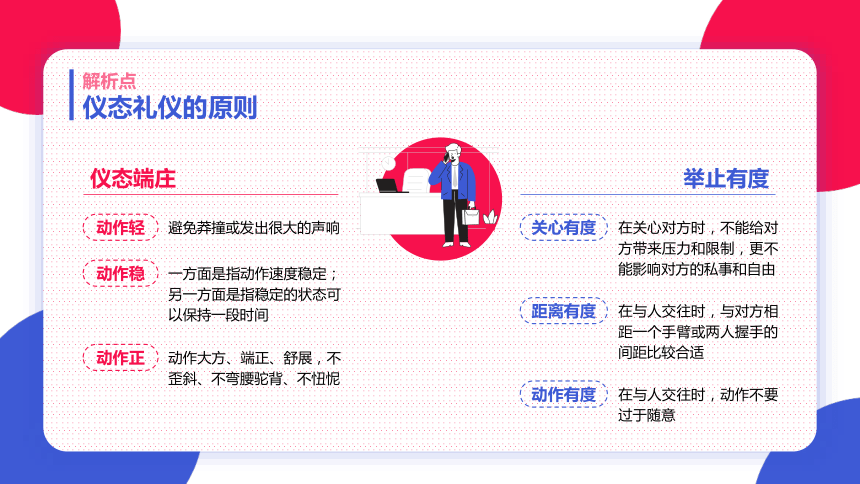 解析点
仪态礼仪的原则

仪态端庄

动作轻 避免莽撞或发出很大的声响

动作稳 一方面是指动作速度稳定；另一方面是指稳定的状态可以保持一段时间

动作正 动作大方、端正、舒展，不歪斜、不弯腰驼背、不忸怩

举止有度

关心有度 在关心对方时，不能给对方带来压力和限制，更不能影响对方的私事和自由

距离有度 在与人交往时，与对方相距一个手臂或两人握手的间距比较合适

动作有度 在与人交往时，动作不要过于随意